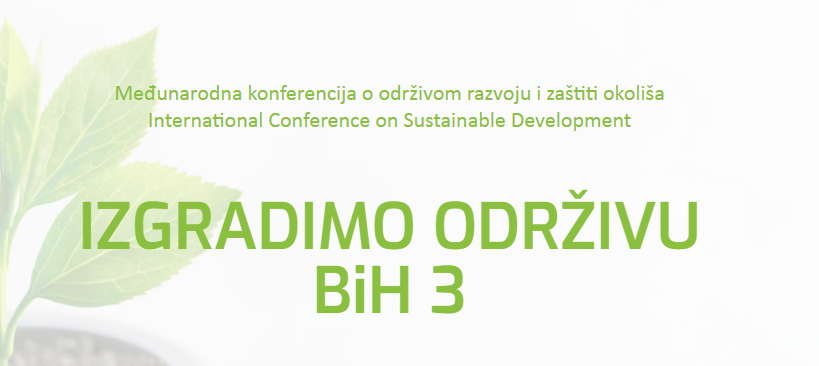 Međunarodna konferencija o održivom razvoju i zaštiti okoliša
International Conference on Sustainable Development

IZGRADIMO ODRŽIVU
BiH 3